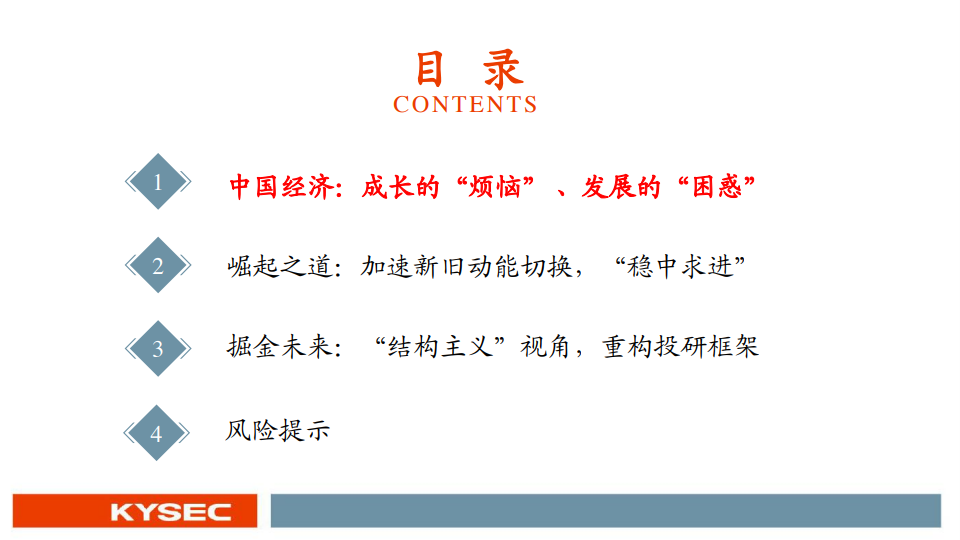 目 录
CONTENTS

1 中国经济：成长的“烦恼”、发展的“困惑”

2 崛起之道：加速新旧动能切换，“稳中求进”

3 掘金未来：“结构主义”视角，重构投研框架

4 风险提示

KYSEC